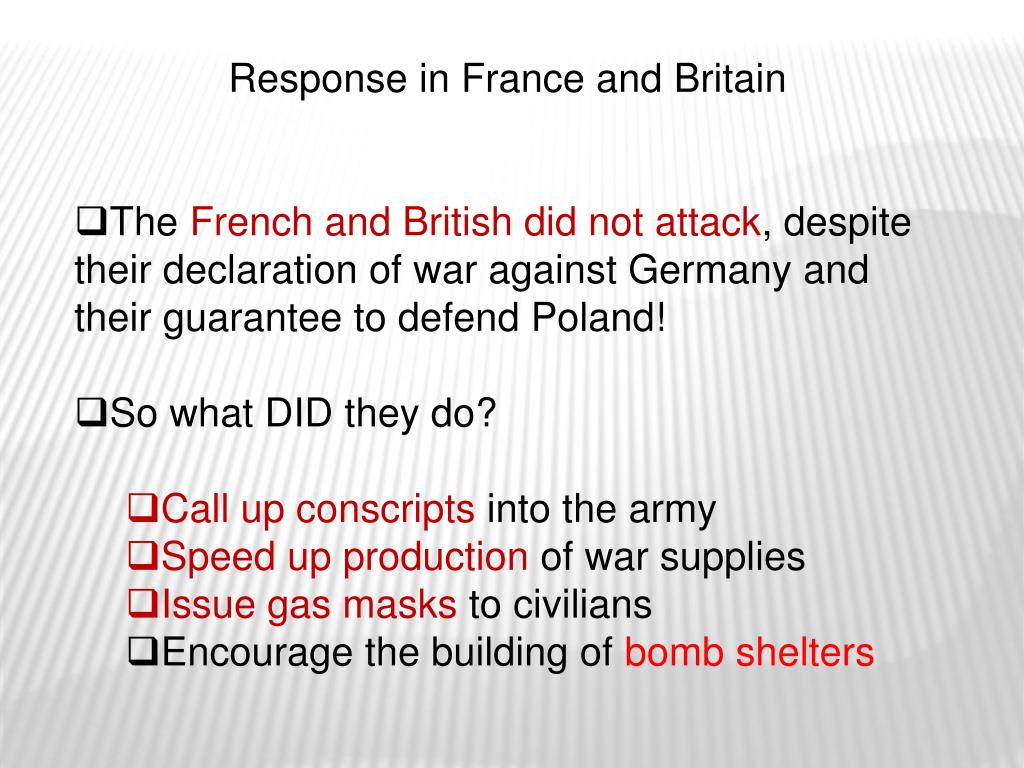 Response in France and Britain

❑The French and British did not attack, despite their declaration of war against Germany and their guarantee to defend Poland!

❑So what DID they do?

❑Call up conscripts into the army
❑Speed up production of war supplies
❑Issue gas masks to civilians
❑Encourage the building of bomb shelters